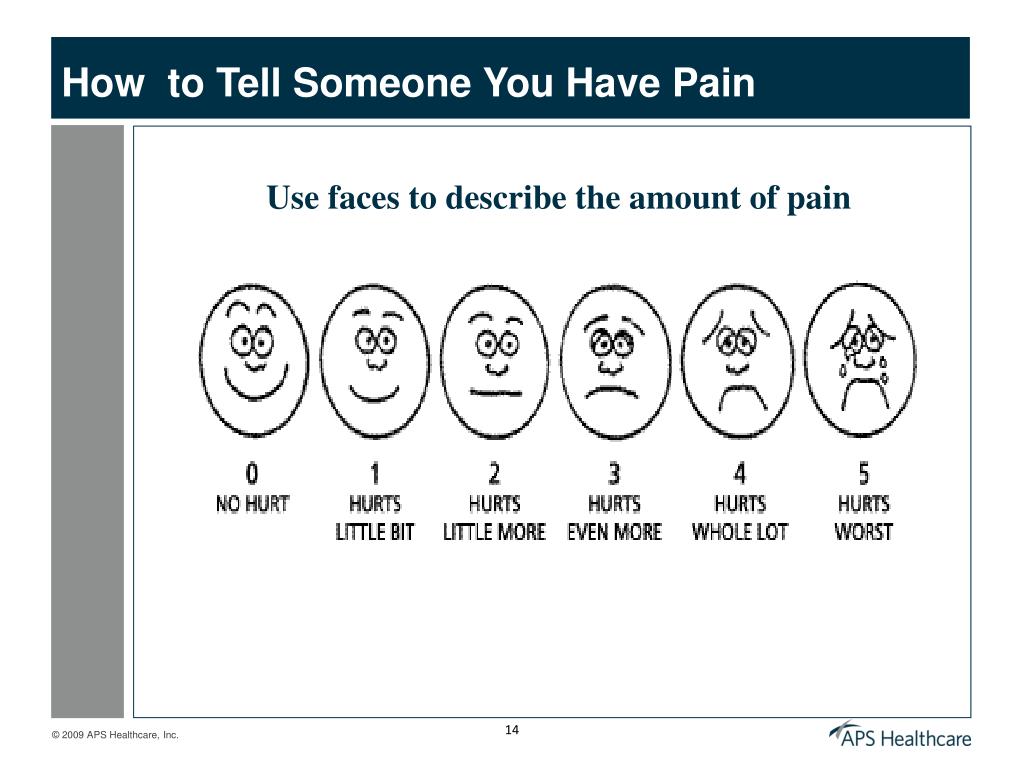 How  to Tell Someone You Have Pain

Use faces to describe the amount of pain

0
NO HURT

1
HURTS
LITTLE BIT

2
HURTS
LITTLE MORE

3
HURTS
EVEN MORE

4
HURTS
WHOLE LOT

5
HURTS
WORST

© 2009 APS Healthcare, Inc.

14

APS Healthcare